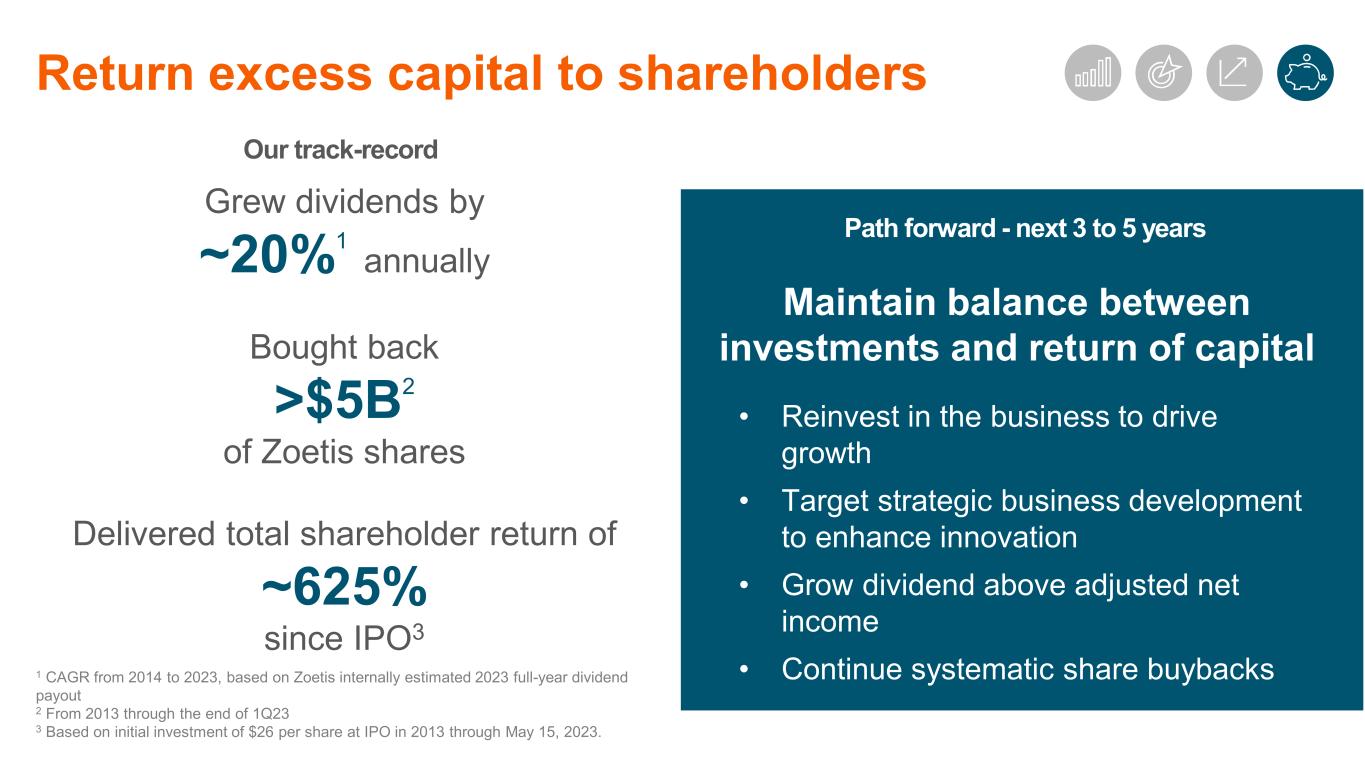 Return excess capital to shareholders

Our track-record

Grew dividends by
~20%$^1$ annually

Bought back
>\$5B$^2$
of Zoetis shares

Delivered total shareholder return of
~625%
since IPO$^3$

$^1$ CAGR from 2014 to 2023, based on Zoetis internally estimated 2023 full-year dividend payout
$^2$ From 2013 through the end of 1Q23
$^3$ Based on initial investment of \$26 per share at IPO in 2013 through May 15, 2023.

Path forward - next 3 to 5 years

Maintain balance between investments and return of capital

• Reinvest in the business to drive growth
• Target strategic business development to enhance innovation
• Grow dividend above adjusted net income
• Continue systematic share buybacks